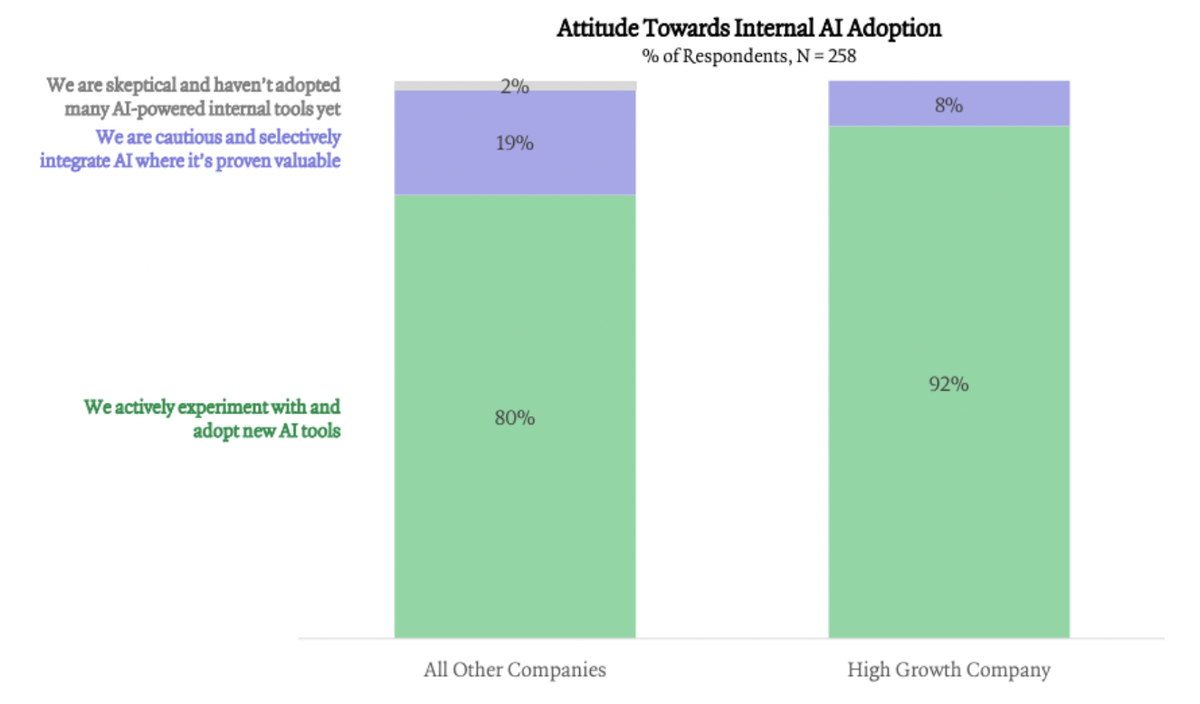 Attitude Towards Internal AI Adoption
% of Respondents, N = 258

We are skeptical and haven't adopted many AI-powered internal tools yet

We are cautious and selectively integrate AI where it's proven valuable

We actively experiment with and adopt new AI tools

2%
19%
80%

8%
92%

All Other Companies

High Growth Company